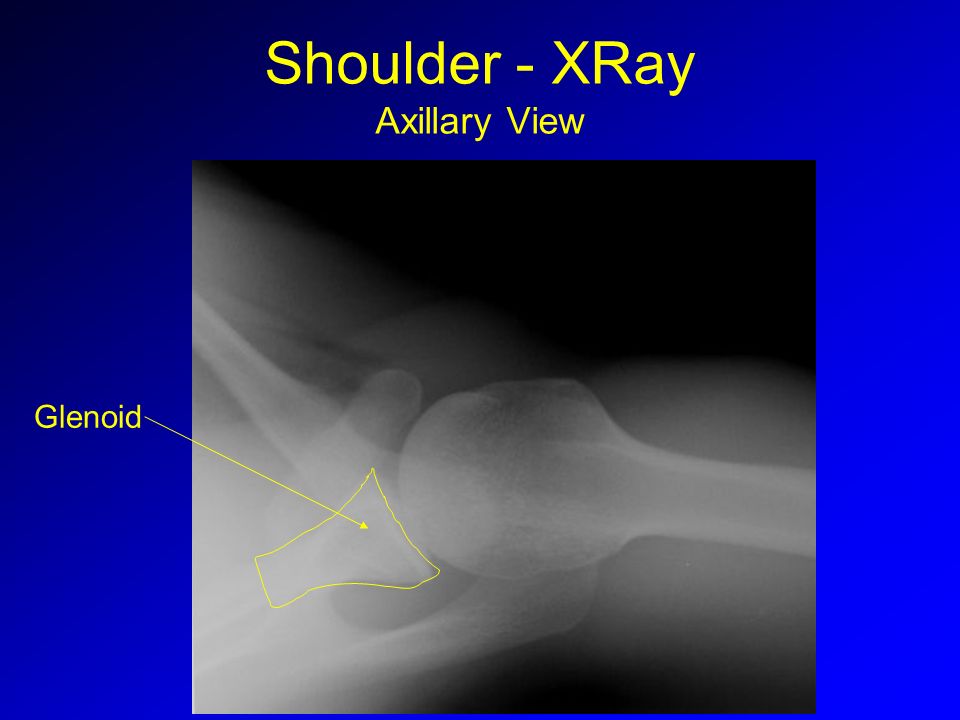 Shoulder - XRay
Axillary View

Glenoid